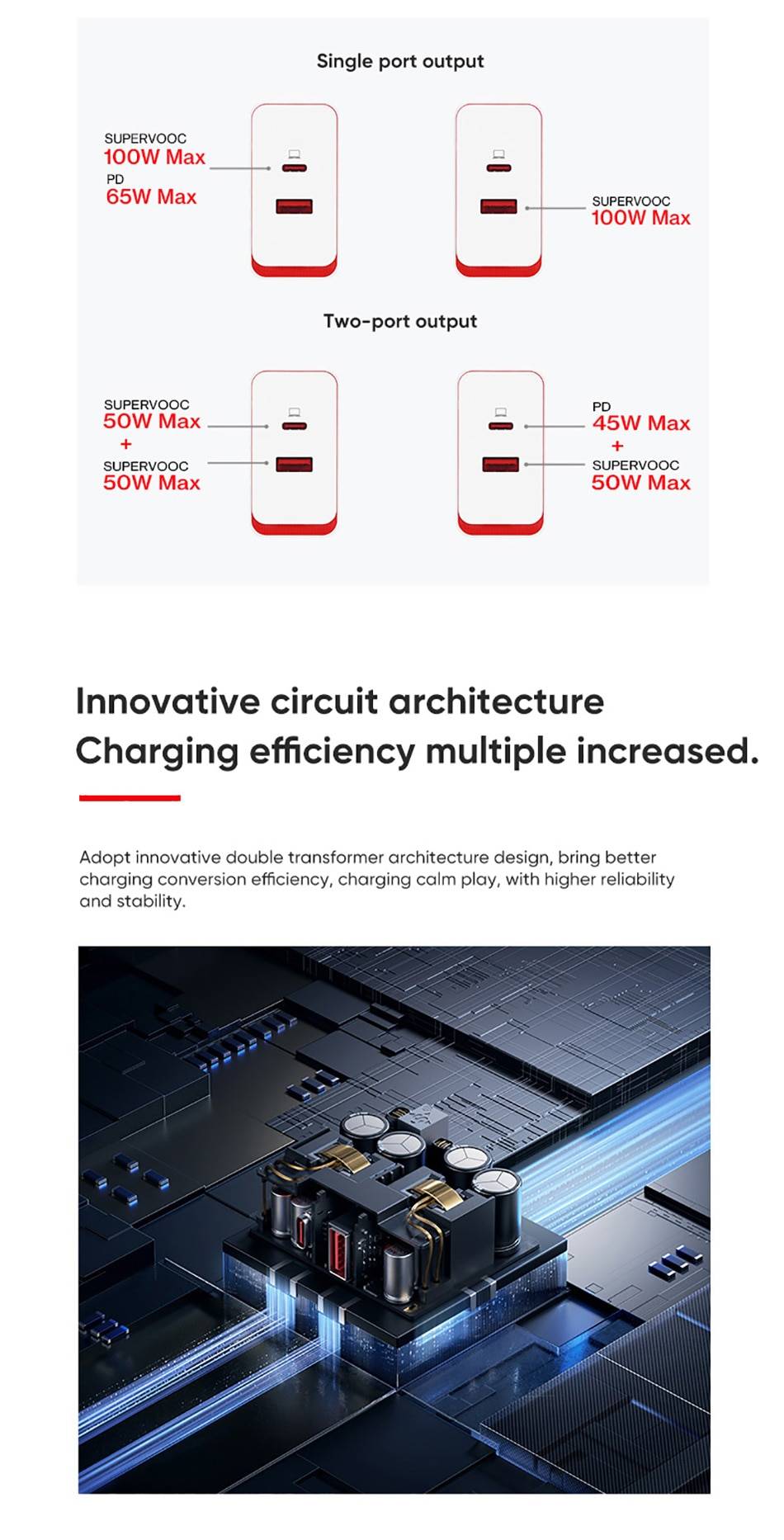 Single port output

SUPERVOOC
100W Max
PD
65W Max

SUPERVOOC
100W Max

Two-port output

SUPERVOOC
50W Max
+
SUPERVOOC
50W Max

PD
45W Max
+
SUPERVOOC
50W Max

Innovative circuit architecture
Charging efficiency multiple increased.

Adopt innovative double transformer architecture design, bring better charging conversion efficiency, charging calm play, with higher reliability and stability.